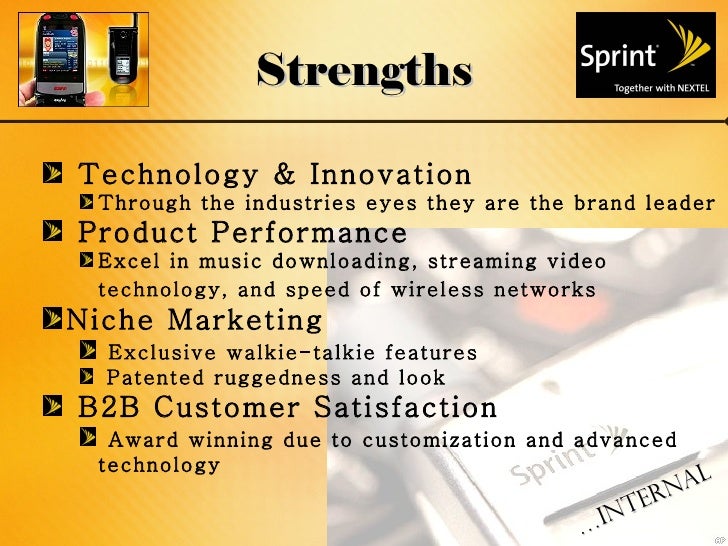 Strengths

Sprint
Together with NEXTEL

Technology & Innovation

Through the industries eyes they are the brand leader

Product Performance

Excel in music downloading, streaming video technology, and speed of wireless networks

Niche Marketing

Exclusive walkie-talkie features

Patented ruggedness and look

B2B Customer Satisfaction

Award winning due to customization and advanced technology

Sprint
...INTERNAL